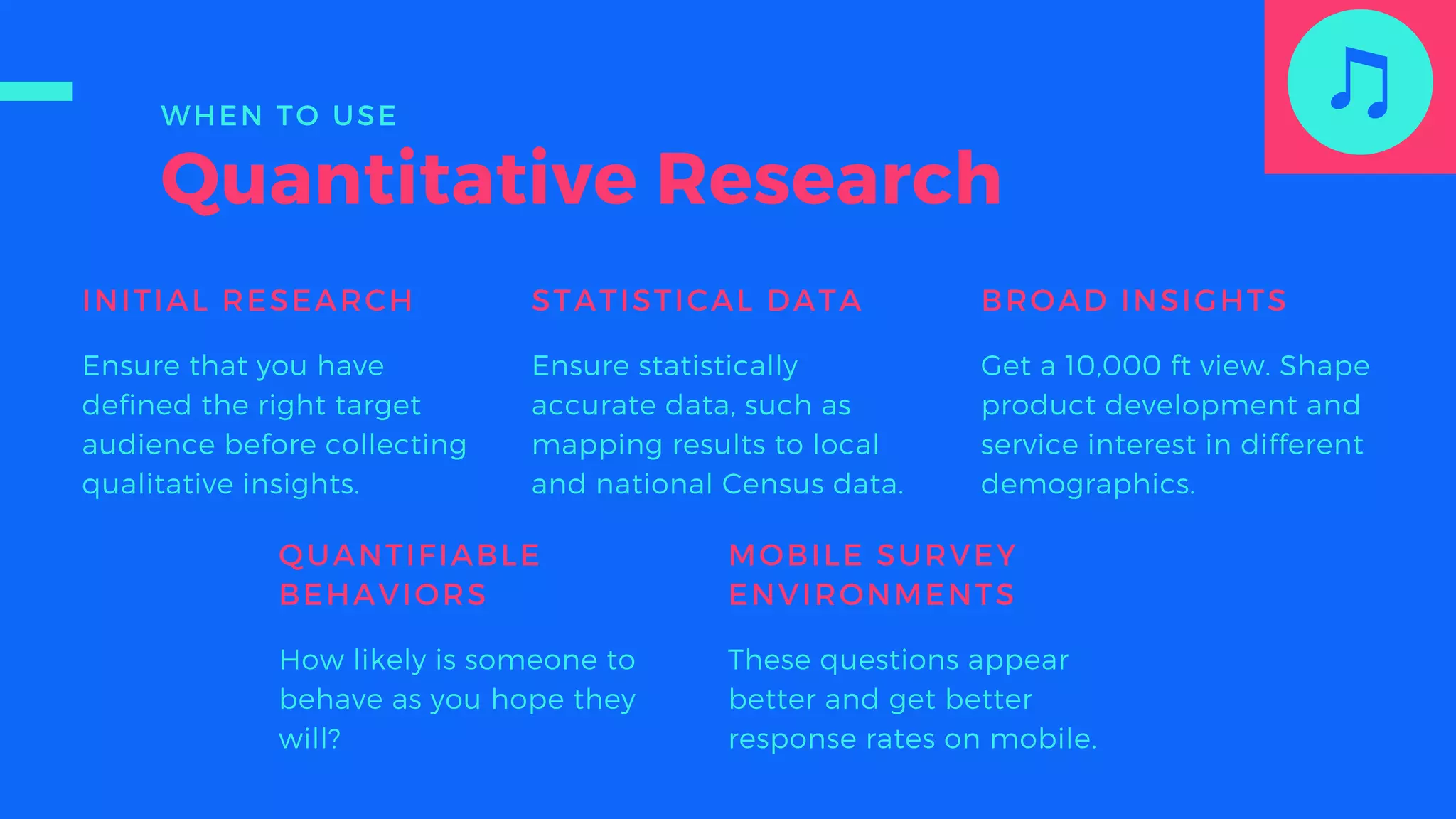 WHEN TO USE

Quantitative Research

INITIAL RESEARCH

Ensure that you have defined the right target audience before collecting qualitative insights.

STATISTICAL DATA

Ensure statistically accurate data, such as mapping results to local and national Census data.

BROAD INSIGHTS

Get a 10,000 ft view. Shape product development and service interest in different demographics.

QUANTIFIABLE BEHAVIORS

How likely is someone to behave as you hope they will?

MOBILE SURVEY ENVIRONMENTS

These questions appear better and get better response rates on mobile.